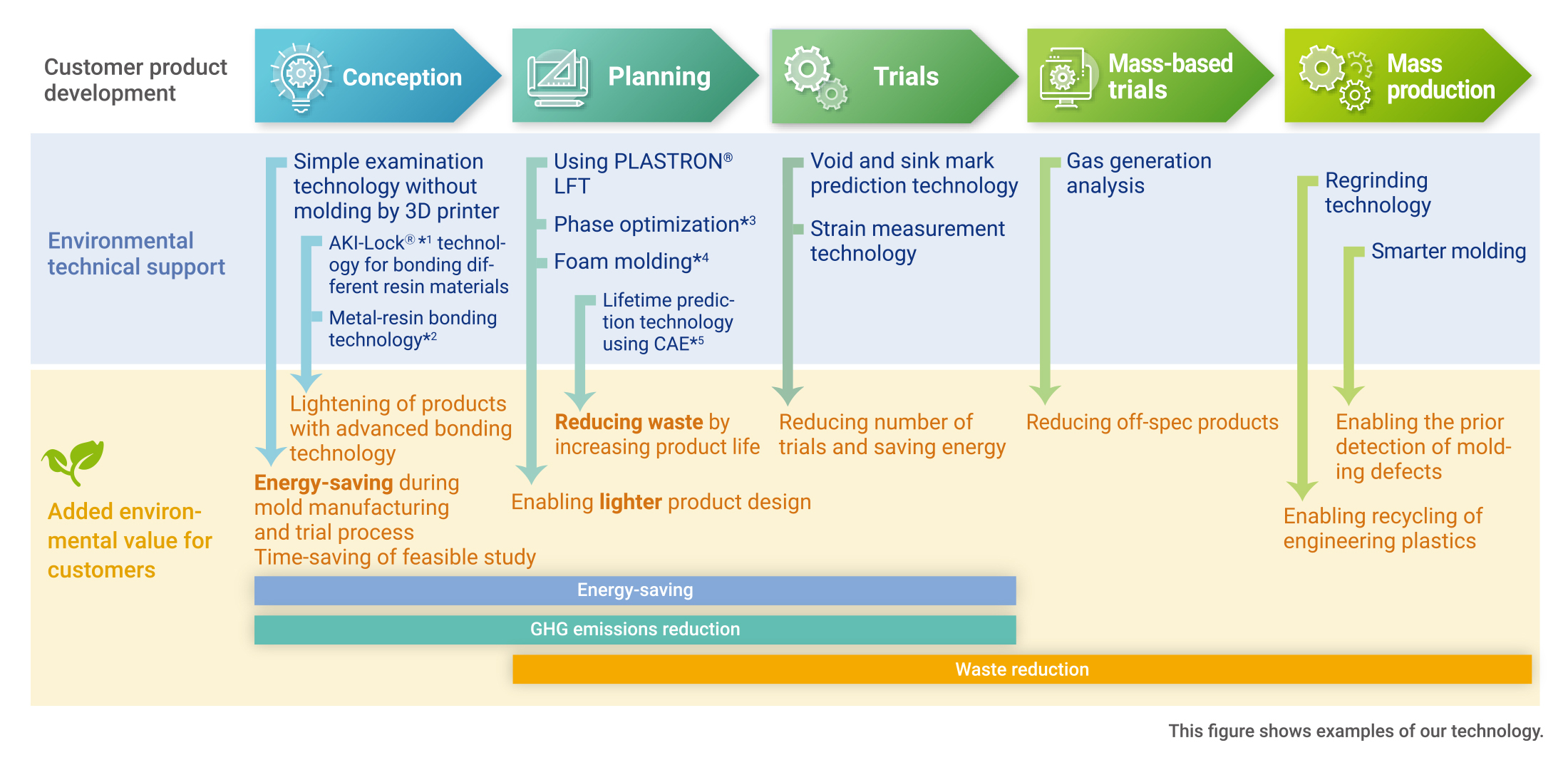 Customer product development

Conception

Planning

Trials

Mass-based trials

Mass production

Environmental technical support

Simple examination technology without molding by 3D printer

AKI-Lock®*1 technology for bonding different resin materials

Metal-resin bonding technology*2

Using PLASTRON® LFT

Phase optimization*3

Foam molding*4

Lifetime prediction technology using CAE*5

Void and sink mark prediction technology

Strain measurement technology

Gas generation analysis

Regrinding technology

Smarter molding

Added environmental value for customers

Lightening of products with advanced bonding technology

Energy-saving during mold manufacturing and trial process
Time-saving of feasible study

Reducing waste by increasing product life

Enabling lighter product design

Reducing number of trials and saving energy

Reducing off-spec products

Enabling the prior detection of molding defects

Enabling recycling of engineering plastics

Energy-saving

GHG emissions reduction

Waste reduction

This figure shows examples of our technology.